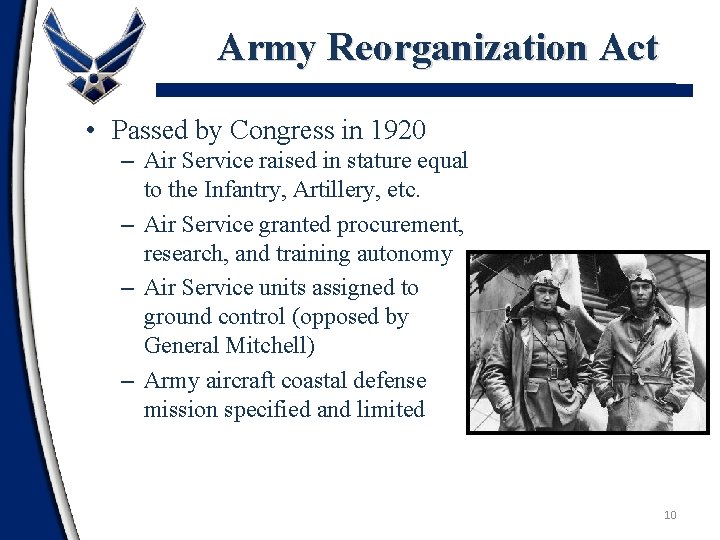 Army Reorganization Act

• Passed by Congress in 1920
– Air Service raised in stature equal to the Infantry, Artillery, etc.
– Air Service granted procurement, research, and training autonomy
– Air Service units assigned to ground control (opposed by General Mitchell)
– Army aircraft coastal defense mission specified and limited

10